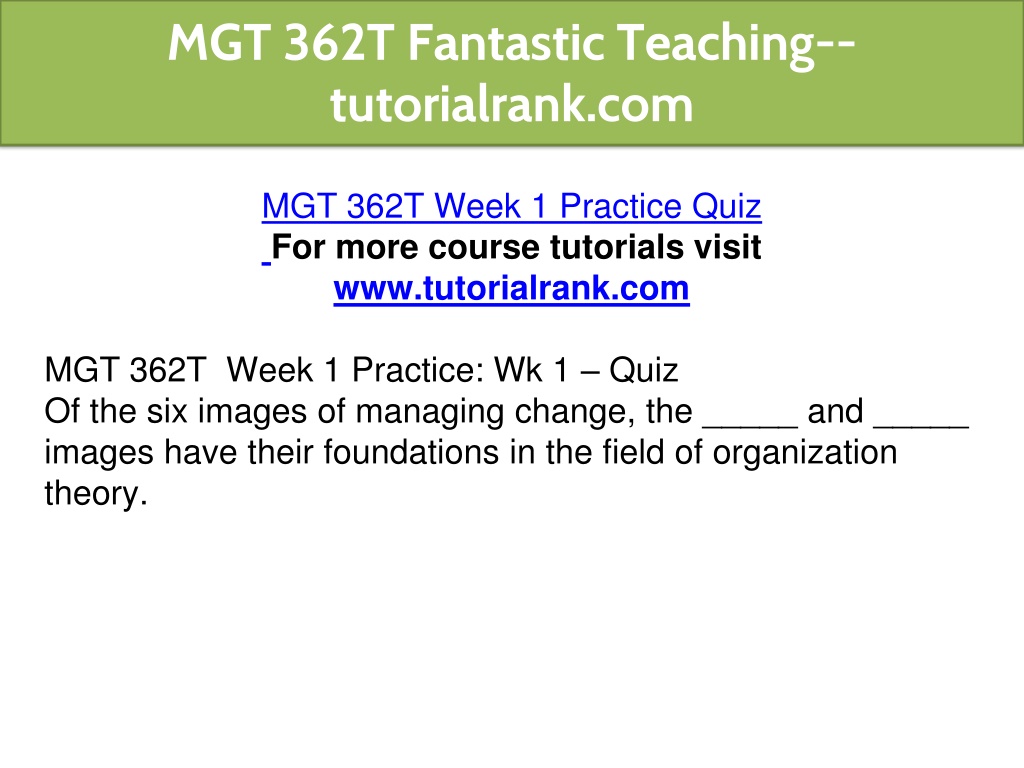 MGT 362T Fantastic Teaching--tutorialrank.com

MGT 362T Week 1 Practice Quiz
For more course tutorials visit
www.tutorialrank.com

MGT 362T Week 1 Practice: Wk 1 – Quiz
Of the six images of managing change, the _____ and _____ images have their foundations in the field of organization theory.